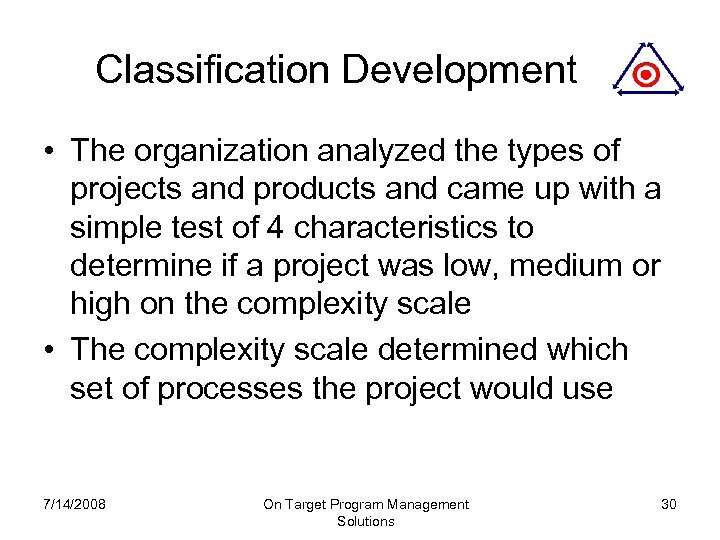 Classification Development

• The organization analyzed the types of projects and products and came up with a simple test of 4 characteristics to determine if a project was low, medium or high on the complexity scale

• The complexity scale determined which set of processes the project would use

7/14/2008

On Target Program Management Solutions

30